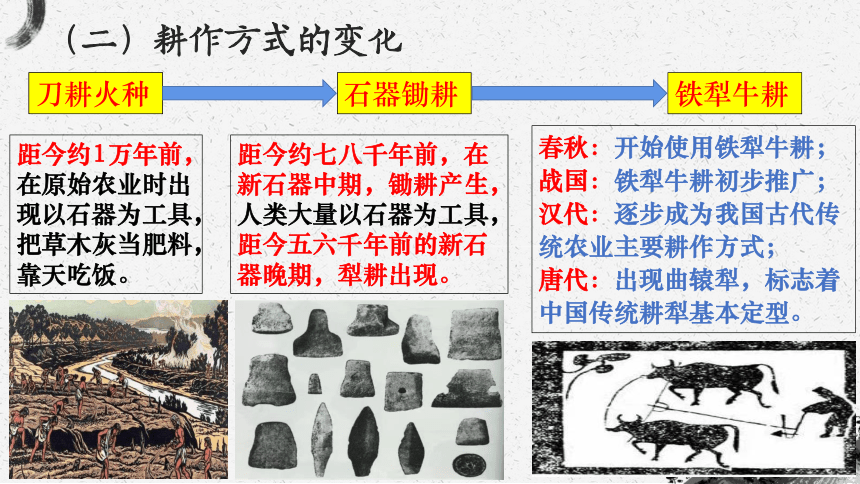 （二）耕作方式的变化

刀耕火种

石器锄耕

铁犁牛耕

距今约1万年前，在原始农业时出现以石器为工具，把草木灰当肥料，靠天吃饭。

距今约七八千年前，在新石器中期，锄耕产生，人类大量以石器为工具，距今五六千年前的新石器晚期，犁耕出现。

春秋：开始使用铁犁牛耕；
战国：铁犁牛耕初步推广；
汉代：逐步成为我国古代传统农业主要耕作方式；
唐代：出现曲辕犁，标志着中国传统耕犁基本定型。